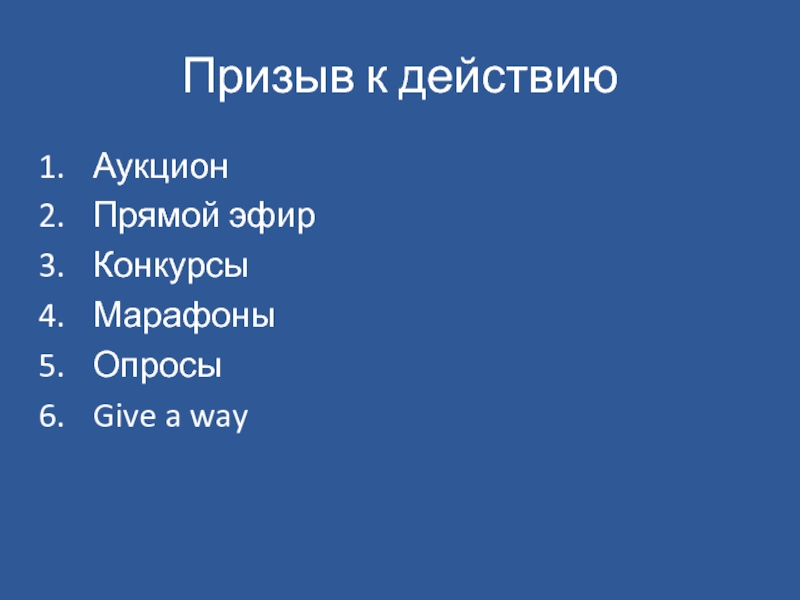 Призыв к действию

1. Аукцион
2. Прямой эфир
3. Конкурсы
4. Марафоны
5. Опросы
6. Give a way